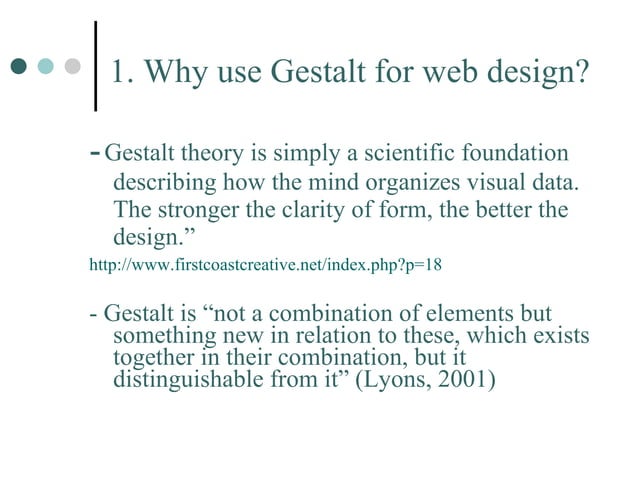 1. Why use Gestalt for web design?

- Gestalt theory is simply a scientific foundation describing how the mind organizes visual data. The stronger the clarity of form, the better the design.”

http://www.firstcoastcreative.net/index.php?p=18

- Gestalt is “not a combination of elements but something new in relation to these, which exists together in their combination, but it distinguishable from it” (Lyons, 2001)